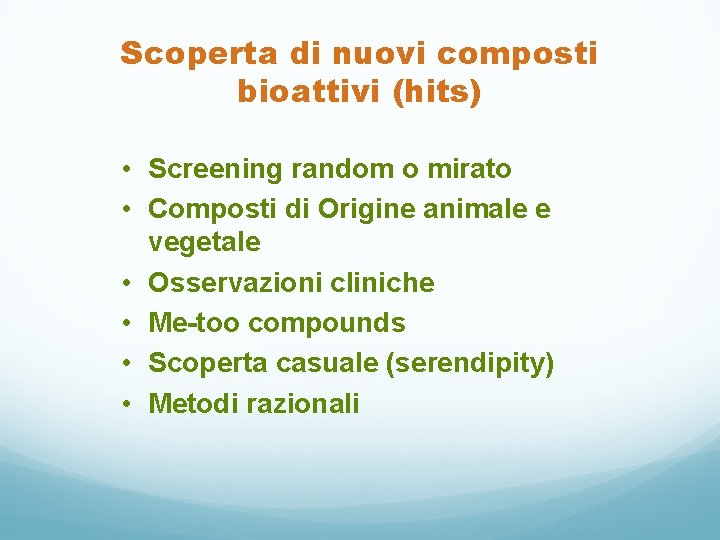 Scoperta di nuovi composti bioattivi (hits)

• Screening random o mirato
• Composti di Origine animale e vegetale
• Osservazioni cliniche
• Me-too compounds
• Scoperta casuale (serendipity)
• Metodi razionali